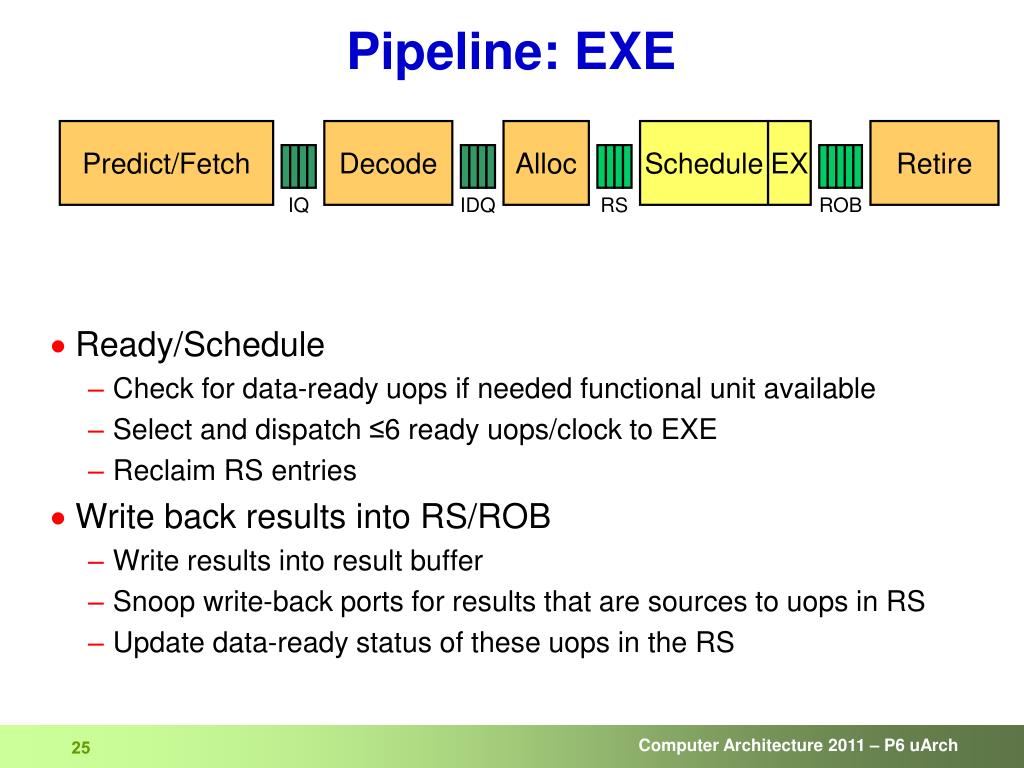 Pipeline: EXE

Predict/Fetch
IQ
Decode
IDQ
Alloc
RS
Schedule
EX
ROB
Retire

• Ready/Schedule
– Check for data-ready uops if needed functional unit available
– Select and dispatch ≤6 ready uops/clock to EXE
– Reclaim RS entries

• Write back results into RS/ROB
– Write results into result buffer
– Snoop write-back ports for results that are sources to uops in RS
– Update data-ready status of these uops in the RS

25

Computer Architecture 2011 – P6 uArch